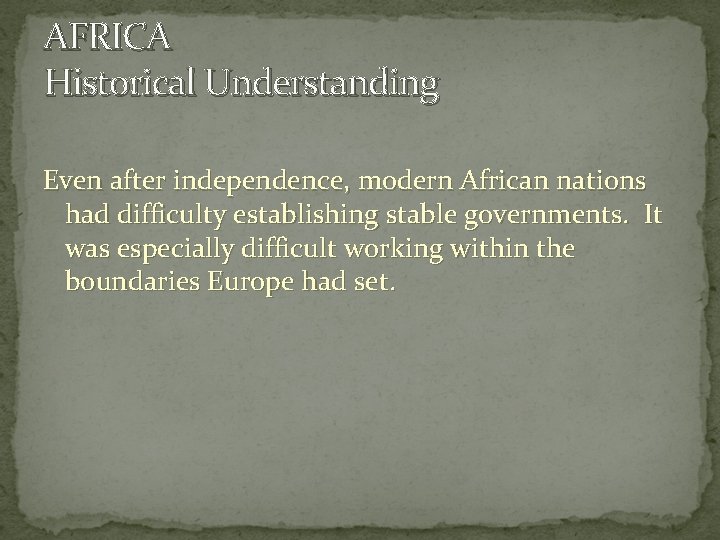 AFRICA
Historical Understanding

Even after independence, modern African nations had difficulty establishing stable governments. It was especially difficult working within the boundaries Europe had set.